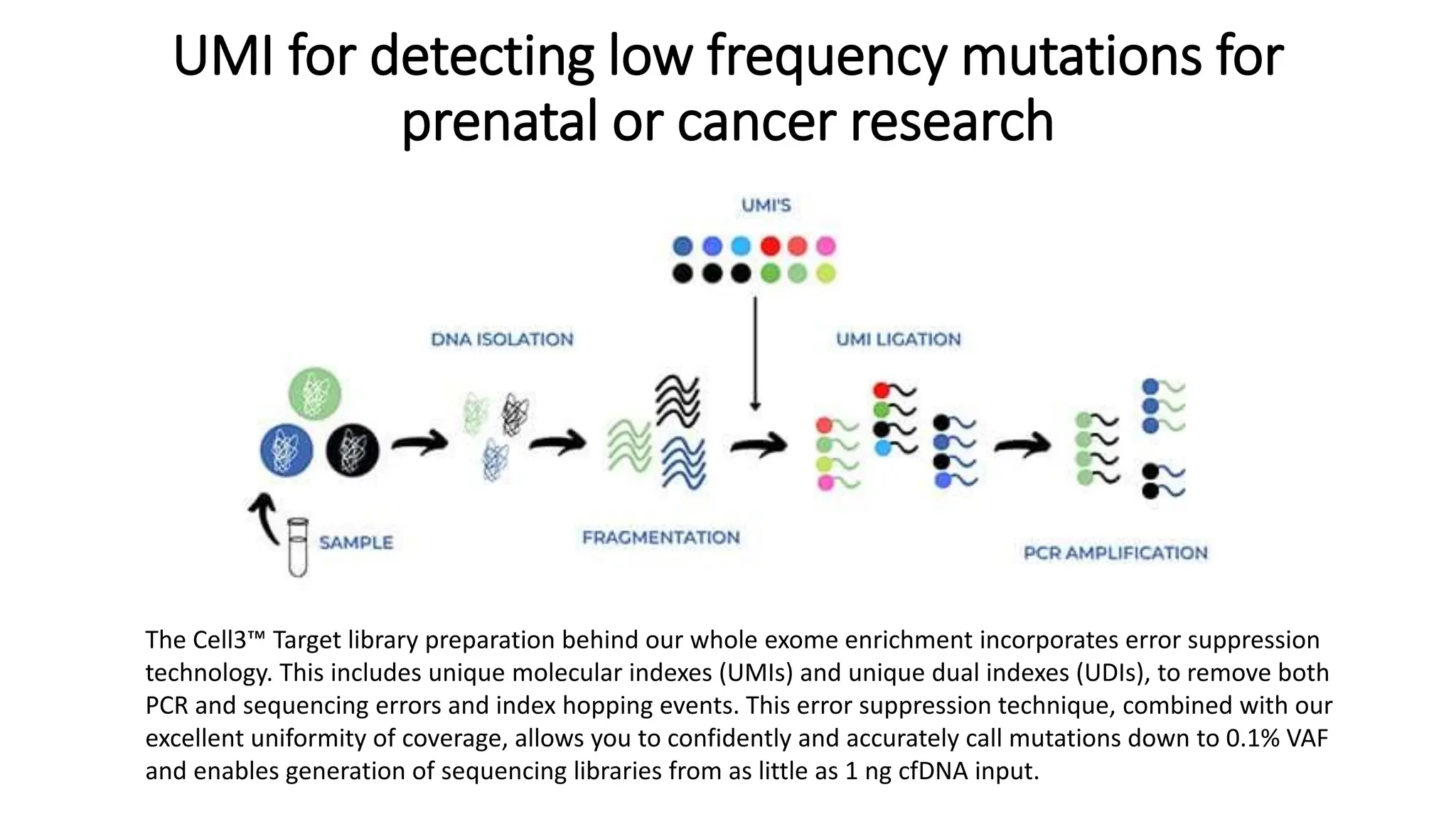 UMI for detecting low frequency mutations for prenatal or cancer research

UMI'S

DNA ISOLATION

UMI LIGATION

SAMPLE

FRAGMENTATION

PCR AMPLIFICATION

The Cell3™ Target library preparation behind our whole exome enrichment incorporates error suppression technology. This includes unique molecular indexes (UMIs) and unique dual indexes (UDIs), to remove both PCR and sequencing errors and index hopping events. This error suppression technique, combined with our excellent uniformity of coverage, allows you to confidently and accurately call mutations down to 0.1% VAF and enables generation of sequencing libraries from as little as 1 ng cfDNA input.